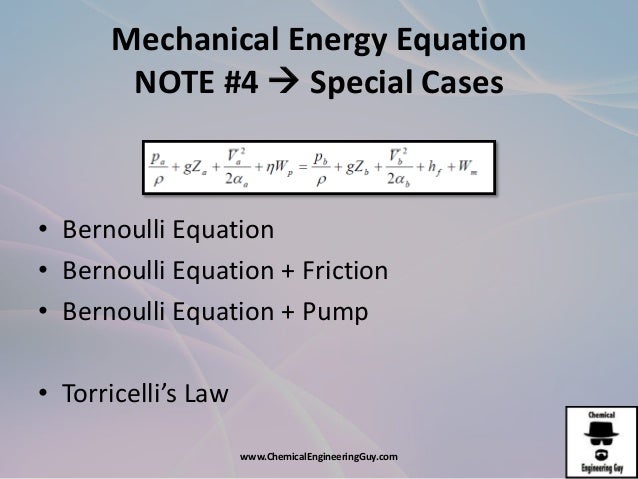 Mechanical Energy Equation
NOTE #4 → Special Cases

$\frac{p_a}{\rho} + gZ_a + \frac{\bar{V}_a^2}{2\alpha_a} + \eta W_p = \frac{p_b}{\rho} + gZ_b + \frac{\bar{V}_b^2}{2\alpha_b} + h_f + W_m$

• Bernoulli Equation
• Bernoulli Equation + Friction
• Bernoulli Equation + Pump

• Torricelli's Law

www.ChemicalEngineeringGuy.com

Chemical
Engineering Guy